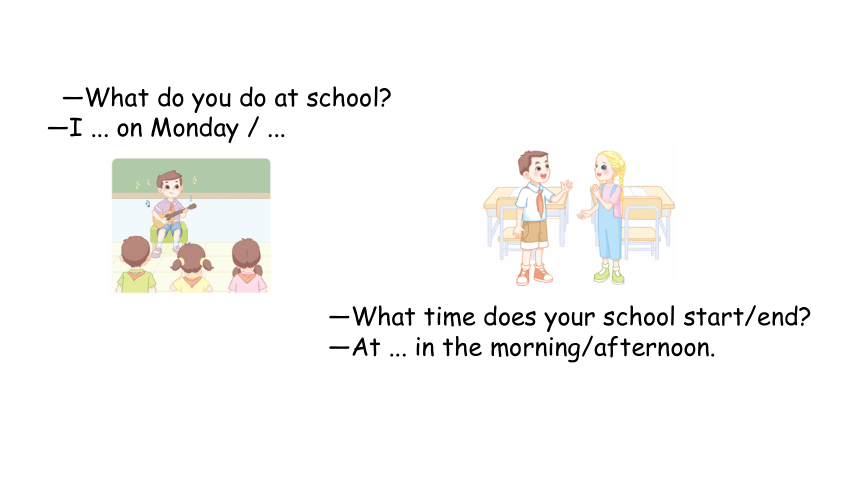 —What do you do at school?
—I ... on Monday / ...

—What time does your school start/end?
—At ... in the morning/afternoon.